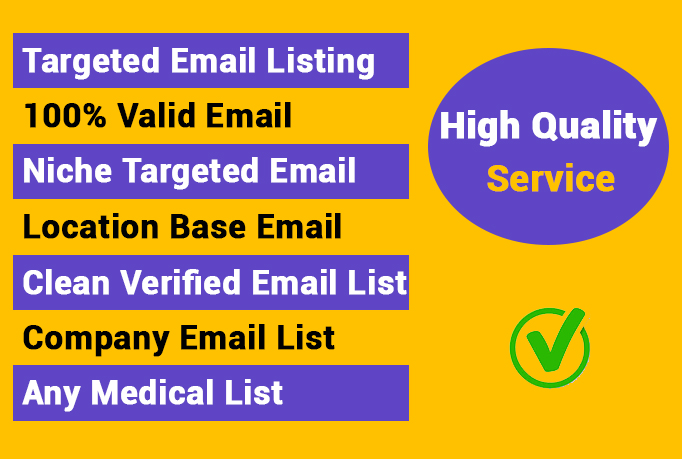 Targeted Email Listing
100% Valid Email
Niche Targeted Email
Location Base Email
Clean Verified Email List
Company Email List
Any Medical List

High Quality
Service